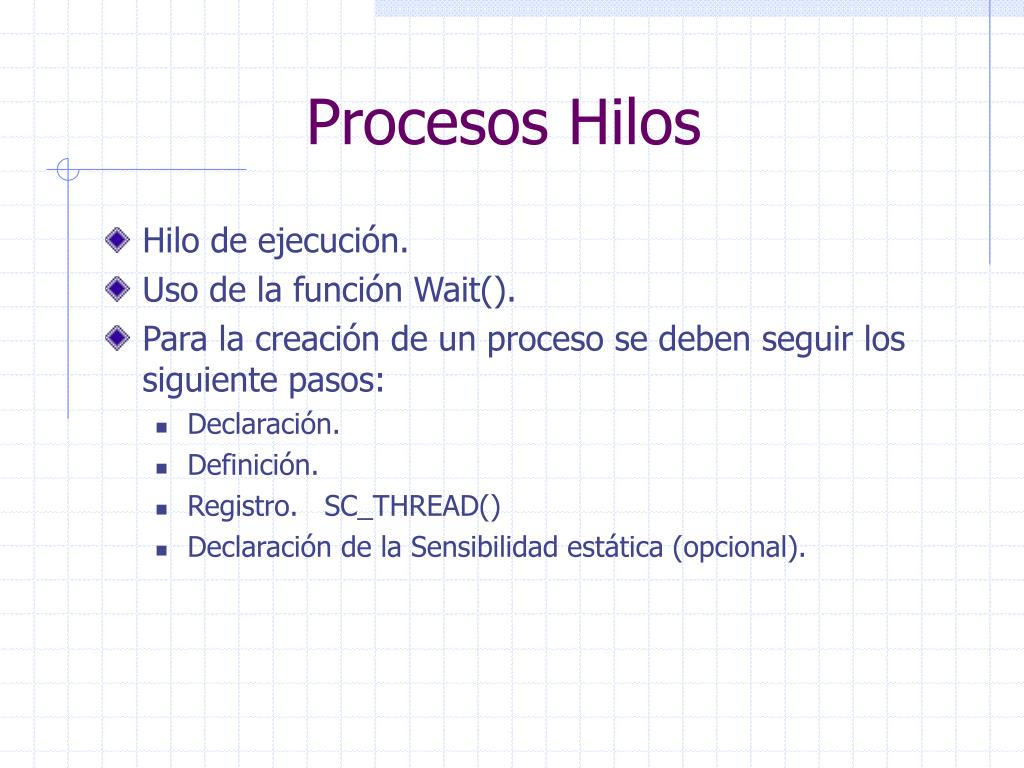 Procesos Hilos

Hilo de ejecución.
Uso de la función Wait().
Para la creación de un proceso se deben seguir los siguiente pasos:
Declaración.
Definición.
Registro.   SC_THREAD()
Declaración de la Sensibilidad estática (opcional).